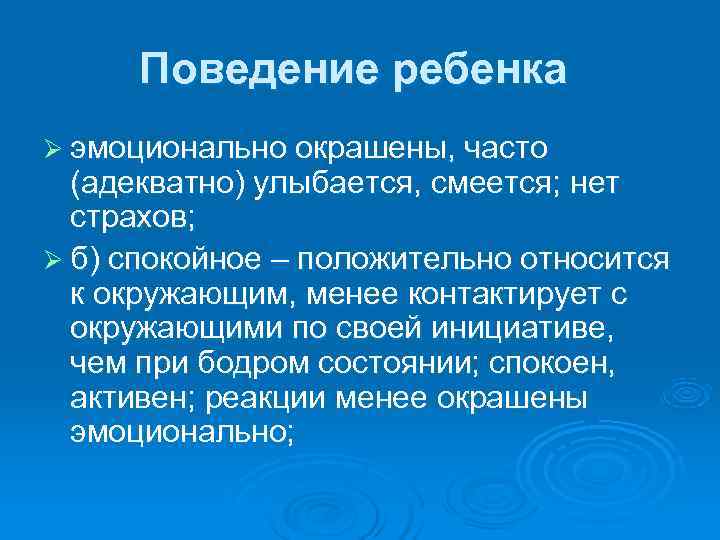 Поведение ребенка

➢ эмоционально окрашены, часто (адекватно) улыбается, смеется; нет страхов;

➢ б) спокойное – положительно относится к окружающим, менее контактирует с окружающими по своей инициативе, чем при бодром состоянии; спокоен, активен; реакции менее окрашены эмоционально;